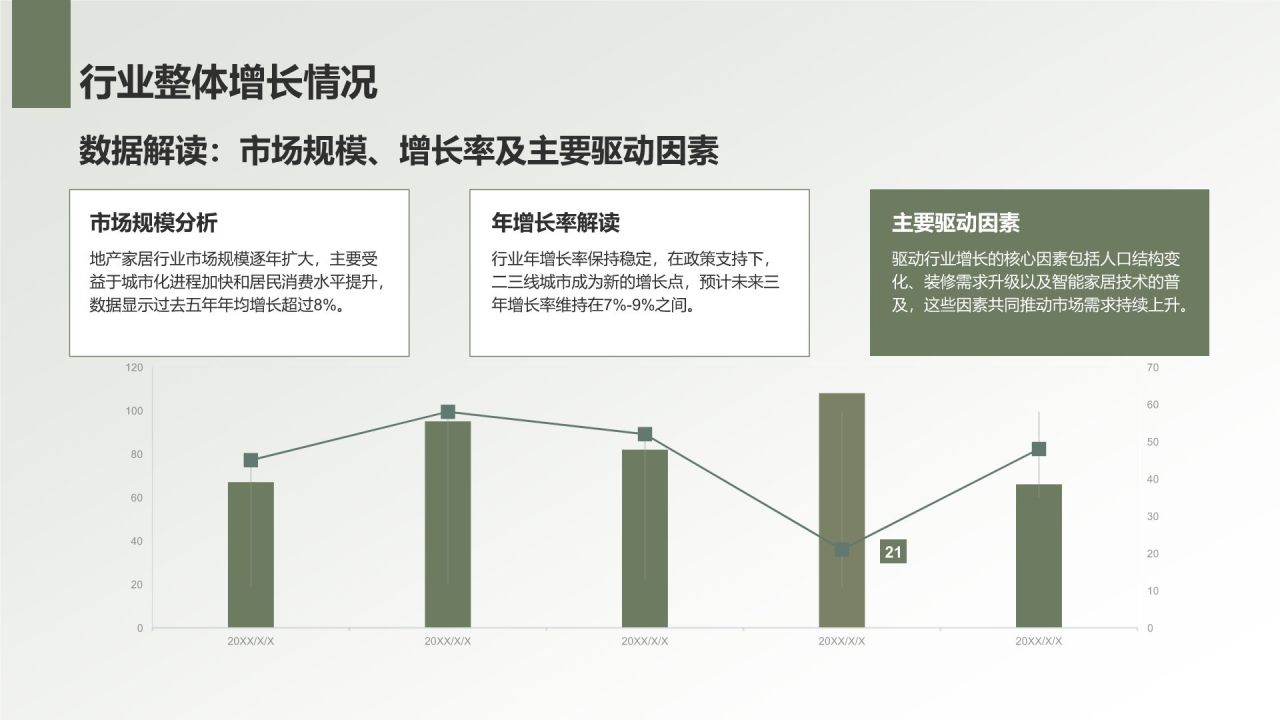 行业整体增长情况

数据解读：市场规模、增长率及主要驱动因素

市场规模分析

地产家居行业市场规模逐年扩大，主要受益于城市化进程加快和居民消费水平提升，数据显示过去五年年均增长超过8%。

年增长率解读

行业年增长率保持稳定，在政策支持下，二三线城市成为新的增长点，预计未来三年增长率维持在7%-9%之间。

主要驱动因素

驱动行业增长的核心因素包括人口结构变化、装修需求升级以及智能家居技术的普及，这些因素共同推动市场需求持续上升。

120
100
80
60
40
20
0

70
60
50
40
30
20
10
0

21

20XX/X/X
20XX/X/X
20XX/X/X
20XX/X/X
20XX/X/X